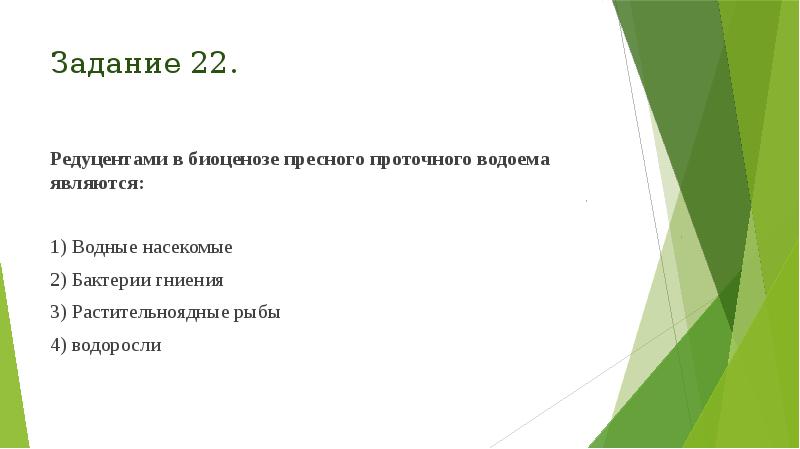 Задание 22.

Редуцентами в биоценозе пресного проточного водоема являются:

1) Водные насекомые

2) Бактерии гниения

3) Растительноядные рыбы

4) водоросли